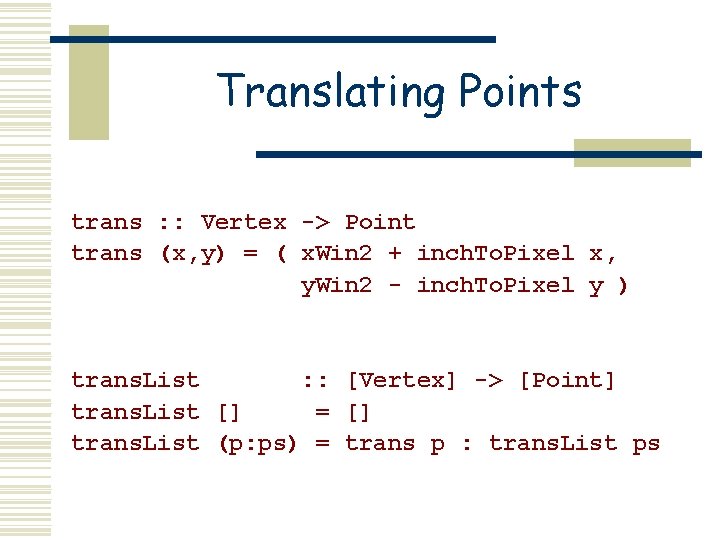 Translating Points

trans :: Vertex -> Point
trans (x,y) = ( xWin2 + inchToPixel x,
                yWin2 - inchToPixel y )

transList        :: [Vertex] -> [Point]
transList []      = []
transList (p:ps) = trans p : transList ps